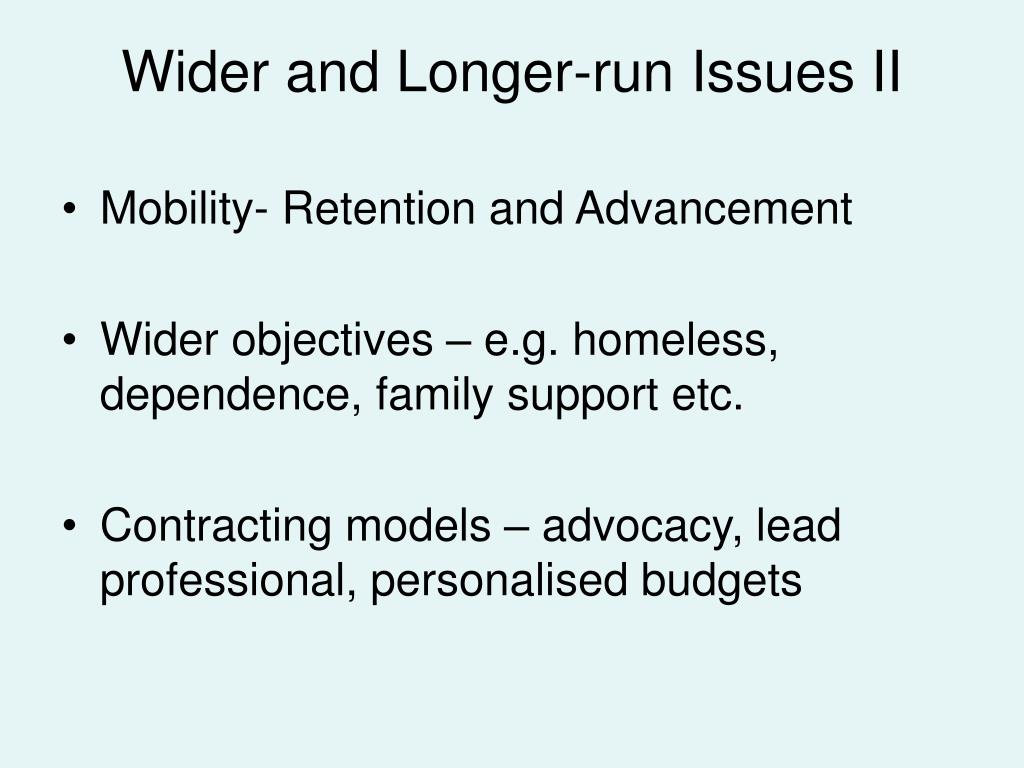 Wider and Longer-run Issues II

• Mobility- Retention and Advancement

• Wider objectives – e.g. homeless, dependence, family support etc.

• Contracting models – advocacy, lead professional, personalised budgets